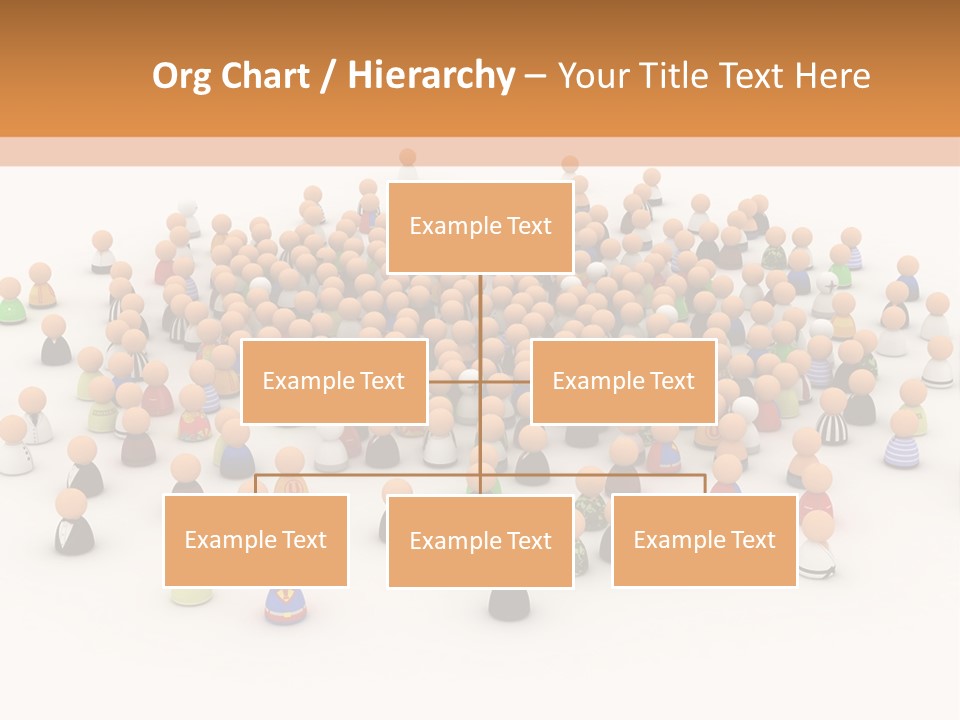 Org Chart / Hierarchy – Your Title Text Here

Example Text

Example Text

Example Text

Example Text

Example Text

Example Text